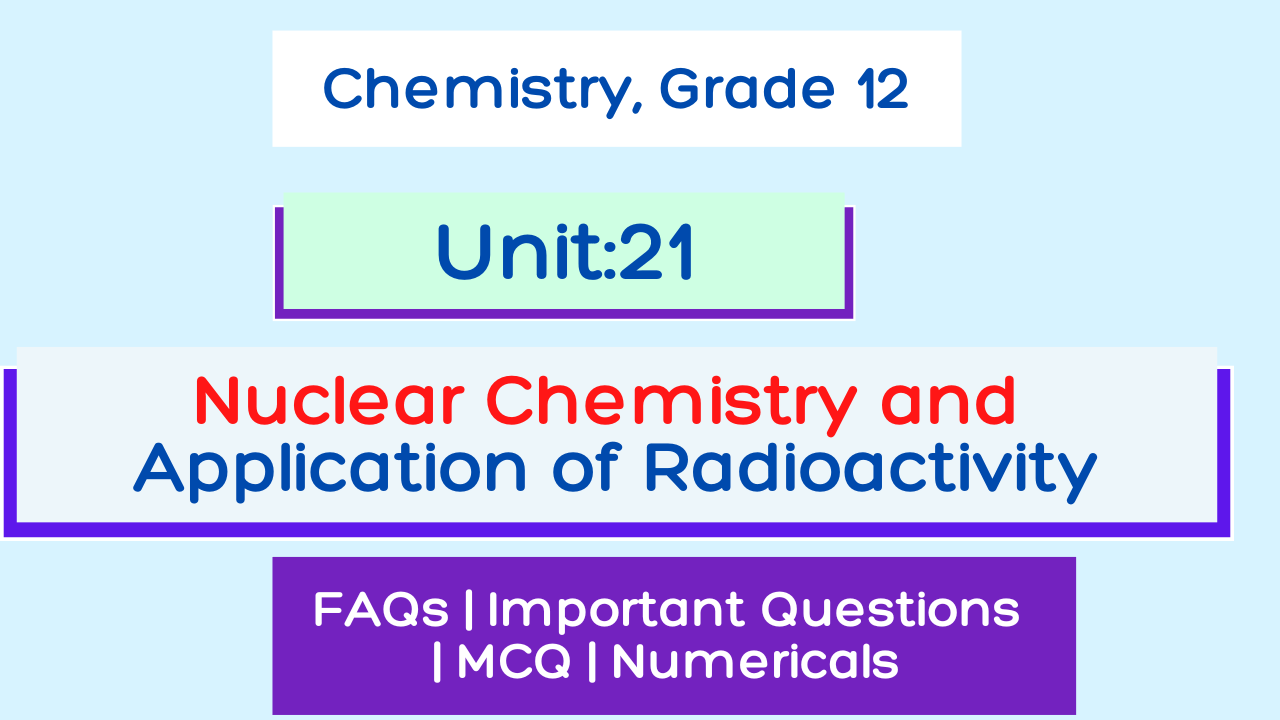 Chemistry, Grade 12

Unit:21

Nuclear Chemistry and Application of Radioactivity

FAQs | Important Questions | MCQ | Numericals